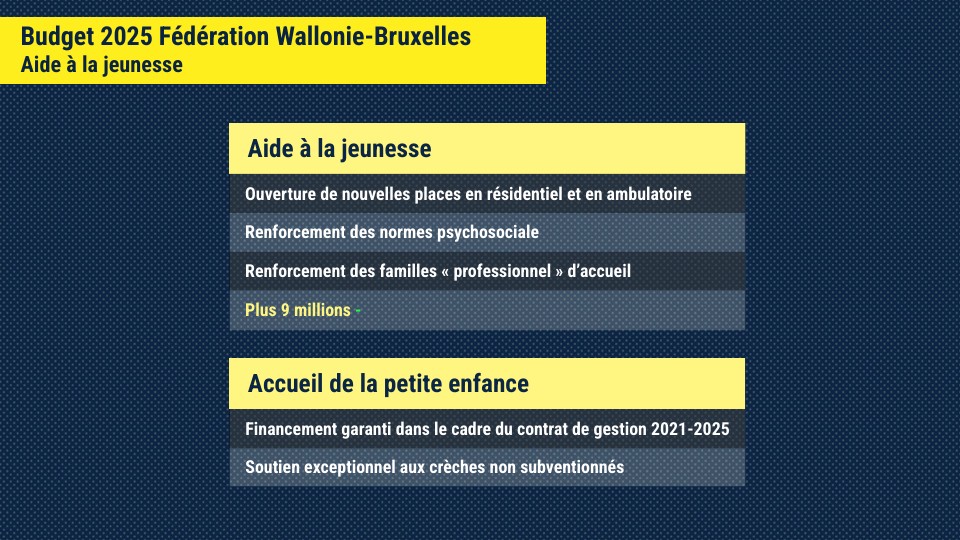 Budget 2025 Fédération Wallonie-Bruxelles
Aide à la jeunesse

Aide à la jeunesse

Ouverture de nouvelles places en résidentiel et en ambulatoire

Renforcement des normes psychosociale

Renforcement des familles « professionnel » d'accueil

Plus 9 millions -

Accueil de la petite enfance

Financement garanti dans le cadre du contrat de gestion 2021-2025

Soutien exceptionnel aux crèches non subventionnés